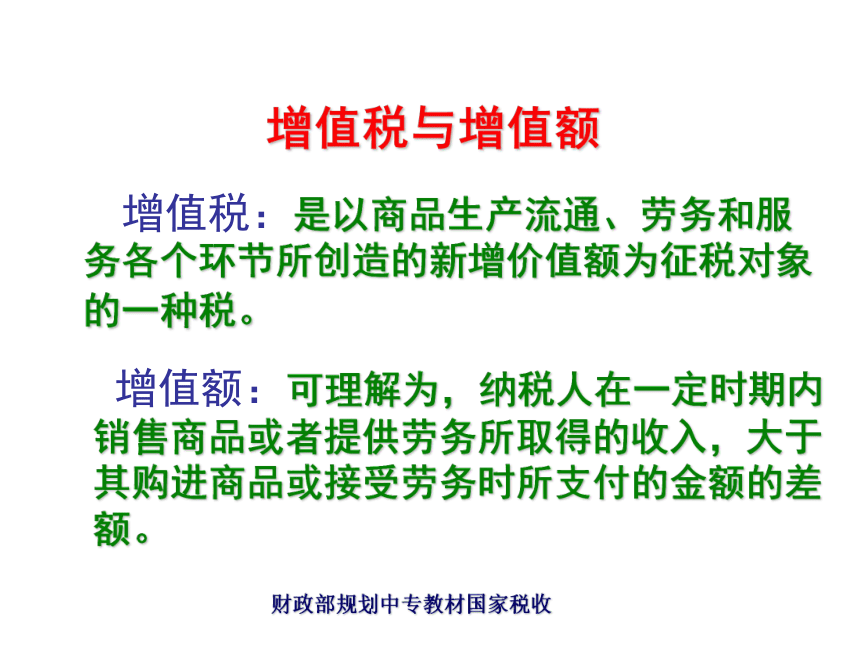 增值税与增值额

增值税：是以商品生产流通、劳务和服务各个环节所创造的新增价值额为征税对象的一种税。

增值额：可理解为，纳税人在一定时期内销售商品或者提供劳务所取得的收入，大于其购进商品或接受劳务时所支付的金额的差额。

财政部规划中专教材国家税收